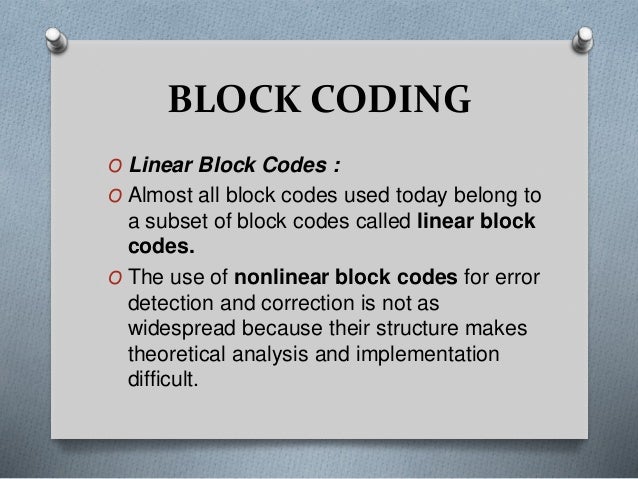 BLOCK CODING

O Linear Block Codes :

O Almost all block codes used today belong to a subset of block codes called linear block codes.

O The use of nonlinear block codes for error detection and correction is not as widespread because their structure makes theoretical analysis and implementation difficult.